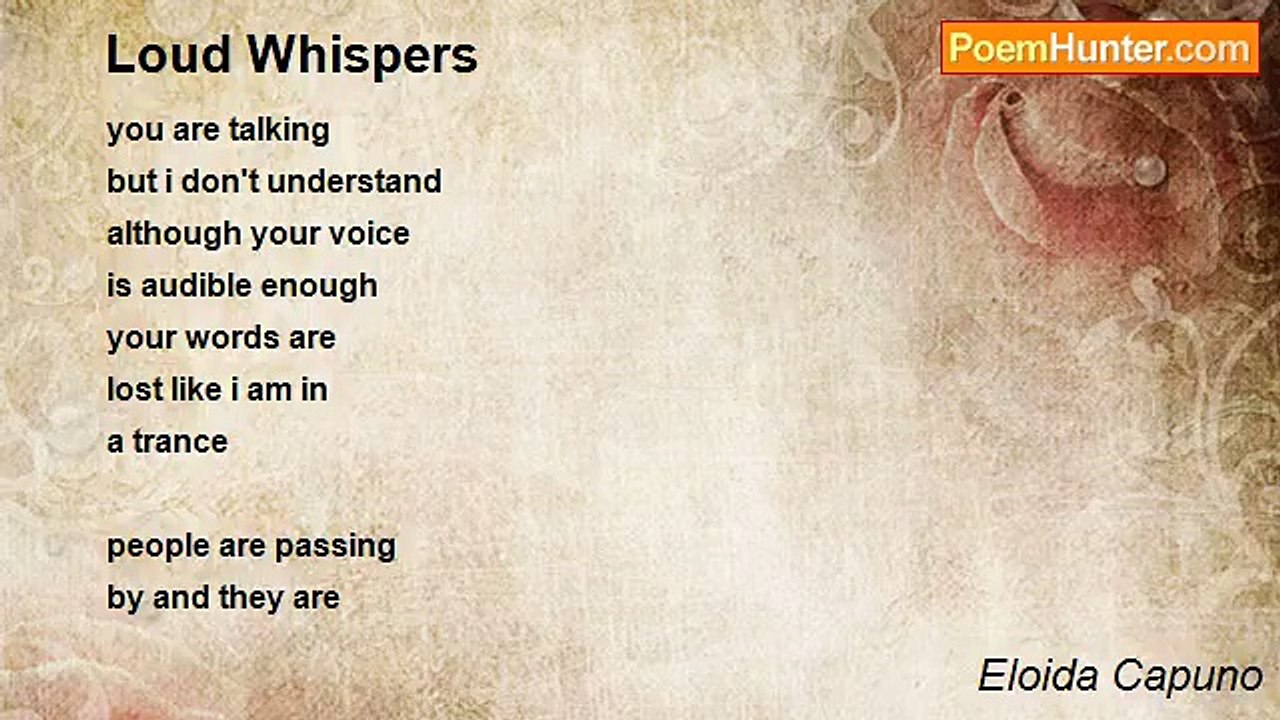 Loud Whispers

PoemHunter.com

you are talking
but i don't understand
although your voice
is audible enough
your words are
lost like i am in
a trance

people are passing
by and they are

Eloida Capuno